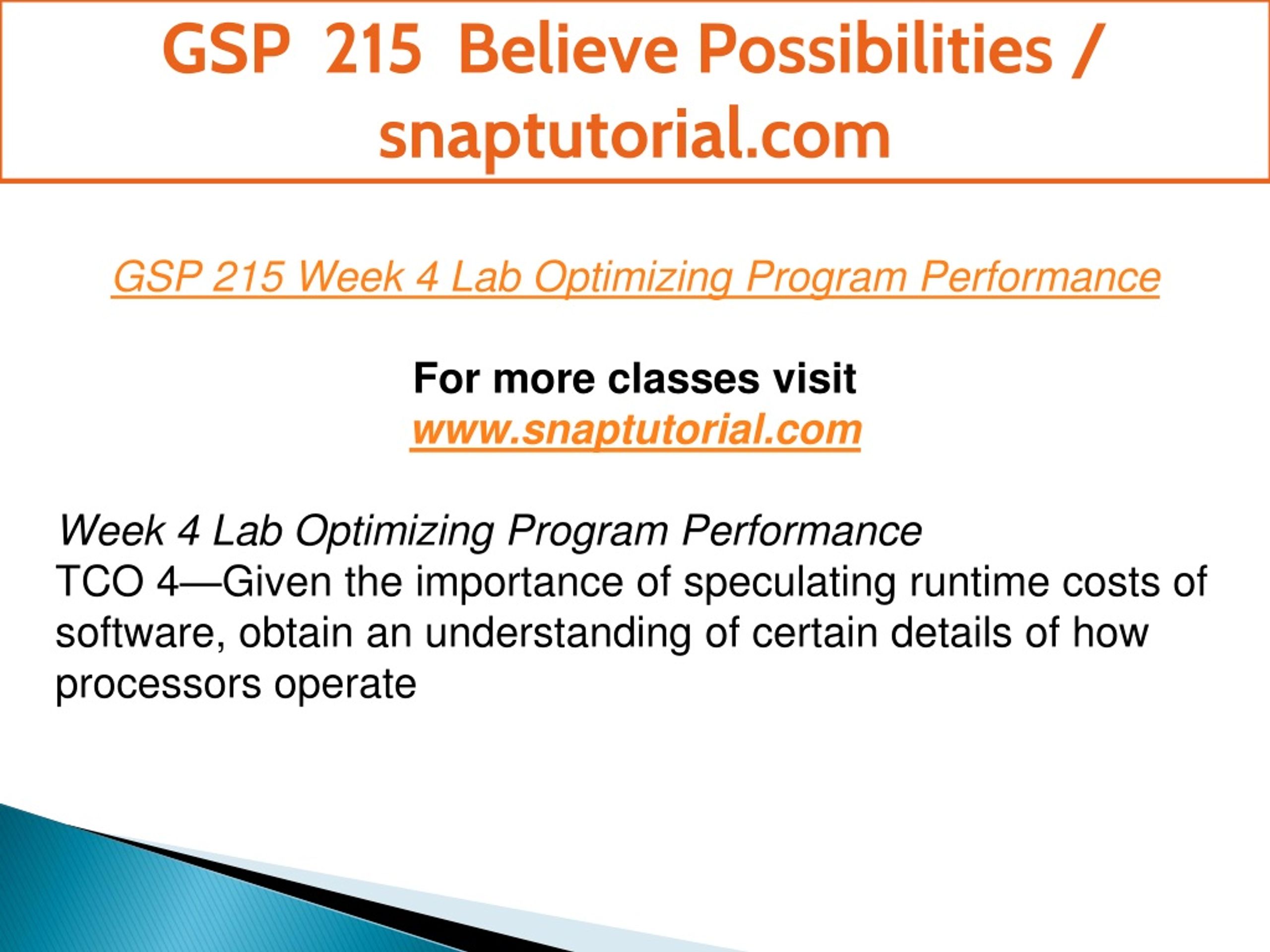 GSP 215 Believe Possibilities / snaptutorial.com

GSP 215 Week 4 Lab Optimizing Program Performance

For more classes visit
www.snaptutorial.com

Week 4 Lab Optimizing Program Performance
TCO 4—Given the importance of speculating runtime costs of software, obtain an understanding of certain details of how processors operate